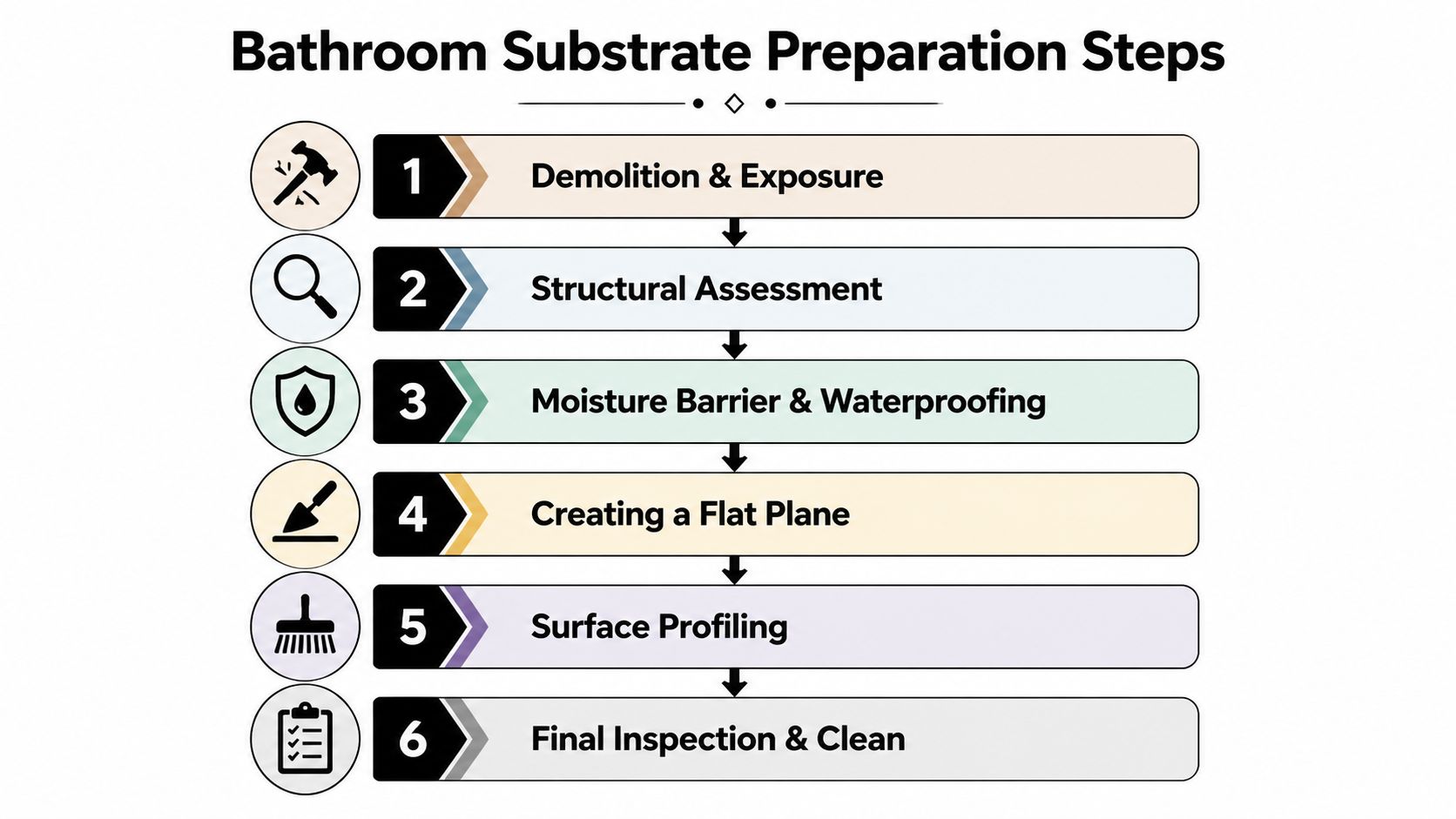 Bathroom Substrate Preparation Steps

1 Demolition & Exposure

2 Structural Assessment

3 Moisture Barrier & Waterproofing

4 Creating a Flat Plane

5 Surface Profiling

6 Final Inspection & Clean